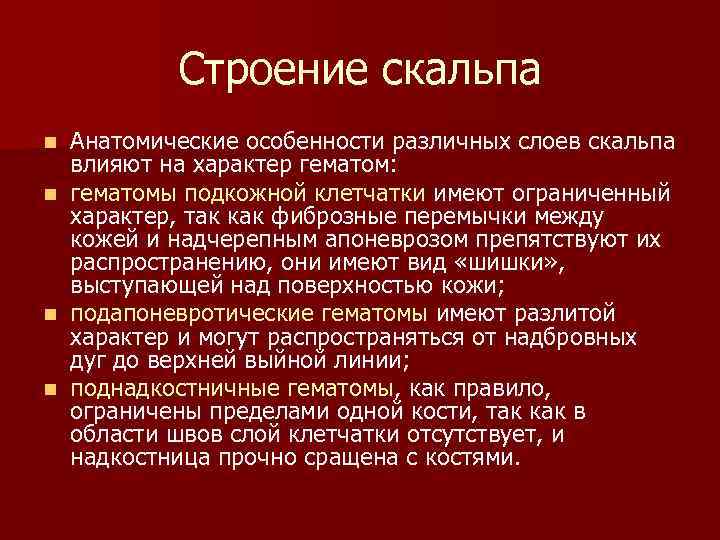 Строение скальпа

Анатомические особенности различных слоев скальпа влияют на характер гематом:

гематомы подкожной клетчатки имеют ограниченный характер, так как фиброзные перемычки между кожей и надчерепным апоневрозом препятствуют их распространению, они имеют вид «шишки», выступающей над поверхностью кожи;

подапоневротические гематомы имеют разлитой характер и могут распространяться от надбровных дуг до верхней выйной линии;

поднадкостничные гематомы, как правило, ограничены пределами одной кости, так как в области швов слой клетчатки отсутствует, и надкостница прочно сращена с костями.